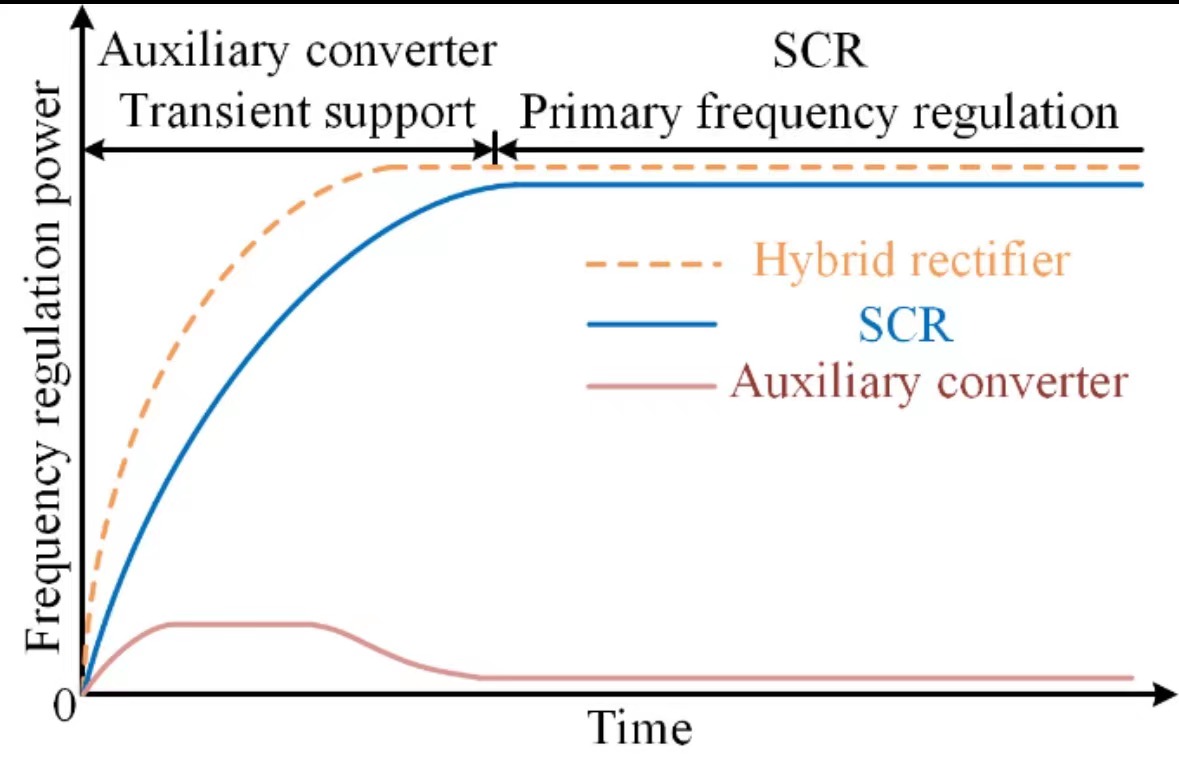 Auxiliary converter
Transient support

SCR
Primary frequency regulation

Frequency regulation power

Hybrid rectifier
SCR
Auxiliary converter

0

Time